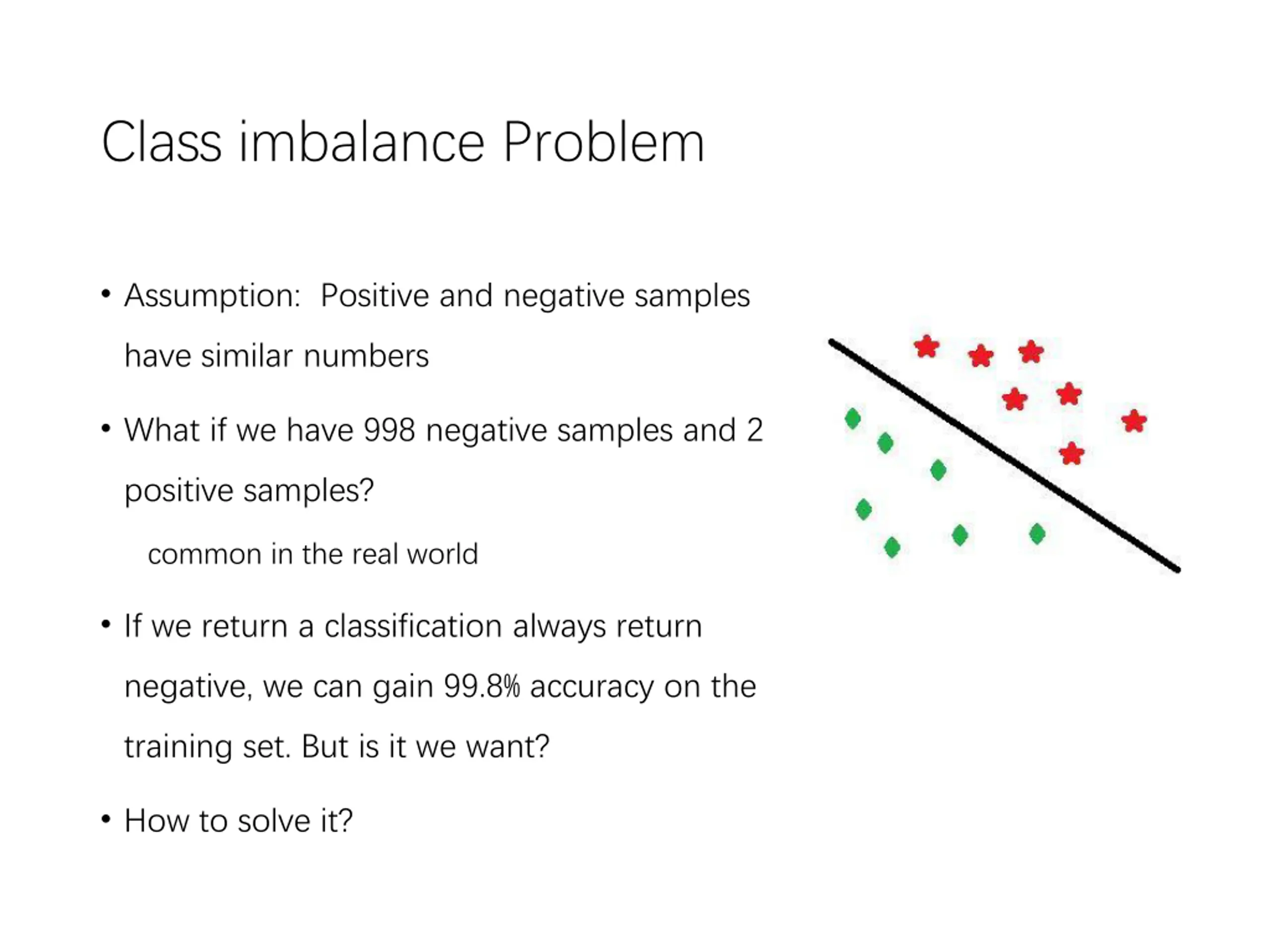 Class imbalance Problem

• Assumption: Positive and negative samples have similar numbers

• What if we have 998 negative samples and 2 positive samples?

common in the real world

• If we return a classification always return negative, we can gain 99.8% accuracy on the training set. But is it we want?

• How to solve it?